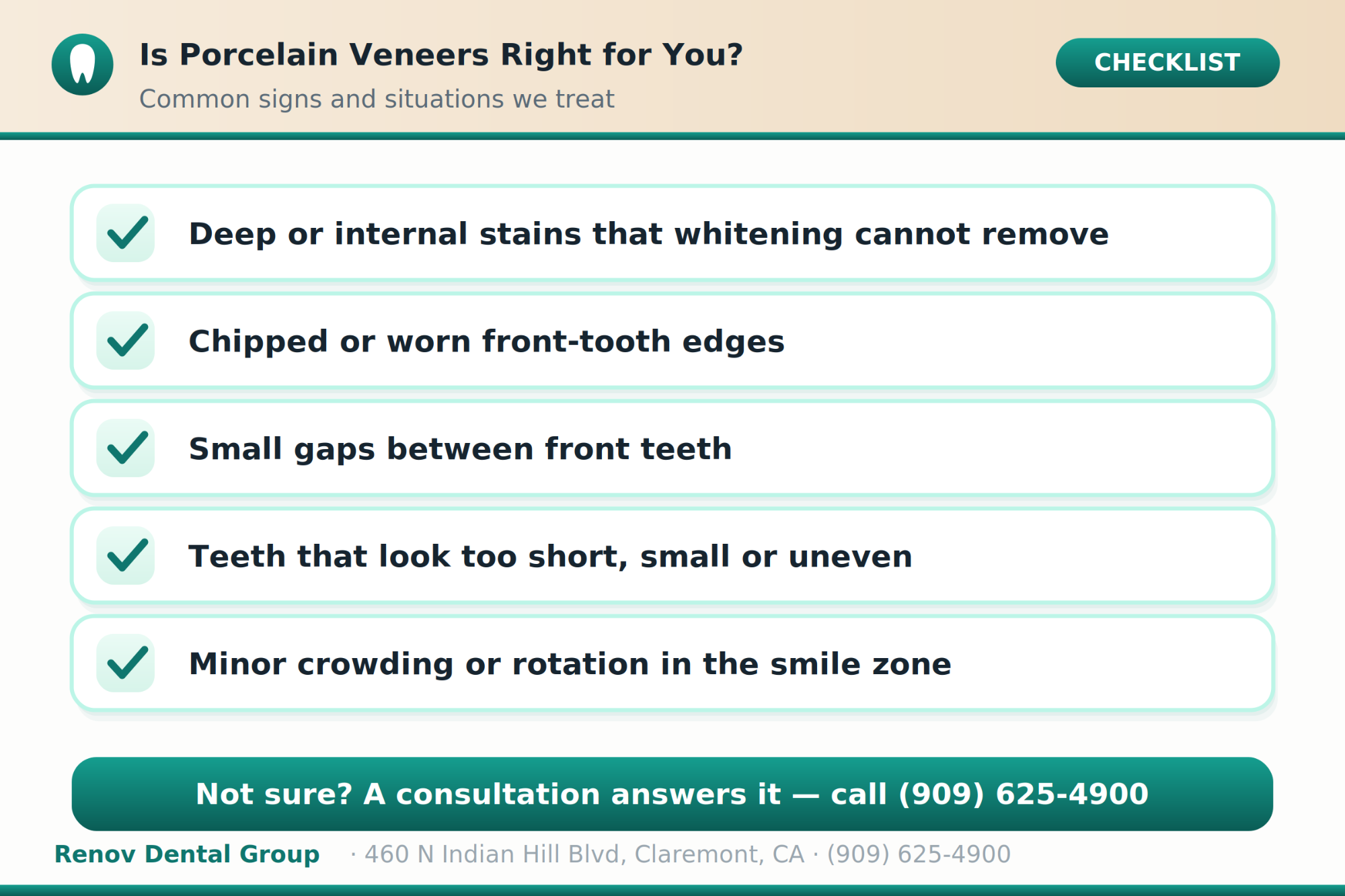 Is Porcelain Veneers Right for You?

Common signs and situations we treat

CHECKLIST

Deep or internal stains that whitening cannot remove

Chipped or worn front-tooth edges

Small gaps between front teeth

Teeth that look too short, small or uneven

Minor crowding or rotation in the smile zone

Not sure? A consultation answers it — call (909) 625-4900

Renov Dental Group · 460 N Indian Hill Blvd, Claremont, CA · (909) 625-4900